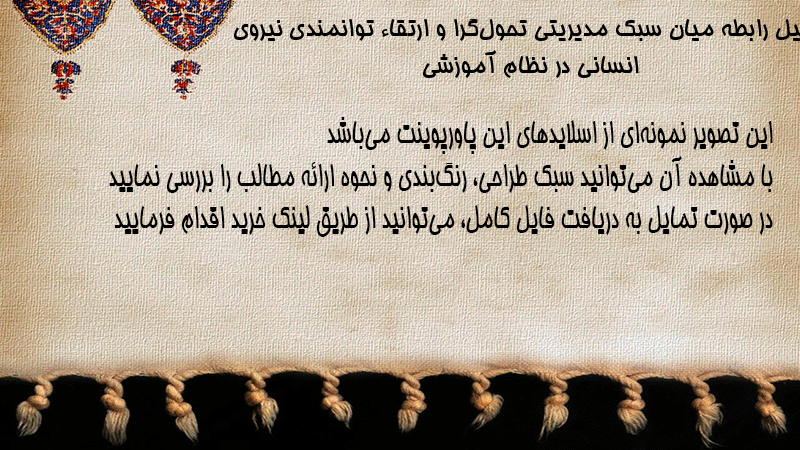 یل رابطه میان سبک مدیریتی تحول‌گرا و ارتقاء توانمندی نیروی انسانی در نظام آموزشی

این تصویر نمونه‌ای از اسلایدهای این پاورپوینت می‌باشد
با مشاهده آن می‌توانید سبک طراحی، رنگ‌بندی و نحوه ارائه مطالب را بررسی نمایید
در صورت تمایل به دریافت فایل کامل، می‌توانید از طریق لینک خرید اقدام فرمایید